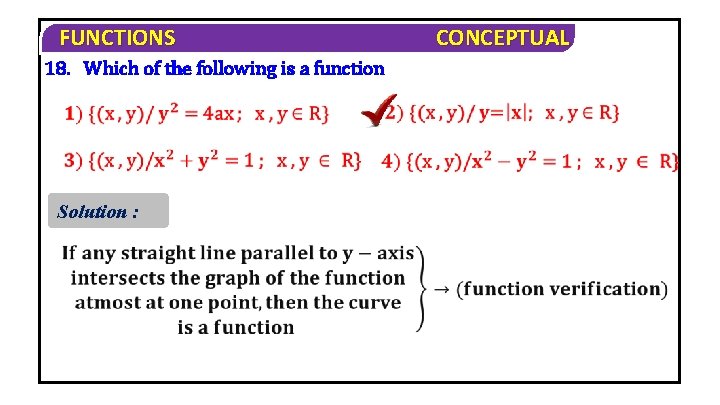 FUNCTIONS CONCEPTUAL

18. Which of the following is a function

1) $\{(x,y)/y^2=4ax;\ x,y\in R\}$ 2) $\{(x,y)/y=|x|;\ x,y\in R\}$

3) $\{(x,y)/x^2+y^2=1;\ x,y\in R\}$ 4) $\{(x,y)/x^2-y^2=1;\ x,y\in R\}$

Solution :

If any straight line parallel to y − axis intersects the graph of the function atmost at one point, then the curve is a function → (function verification)